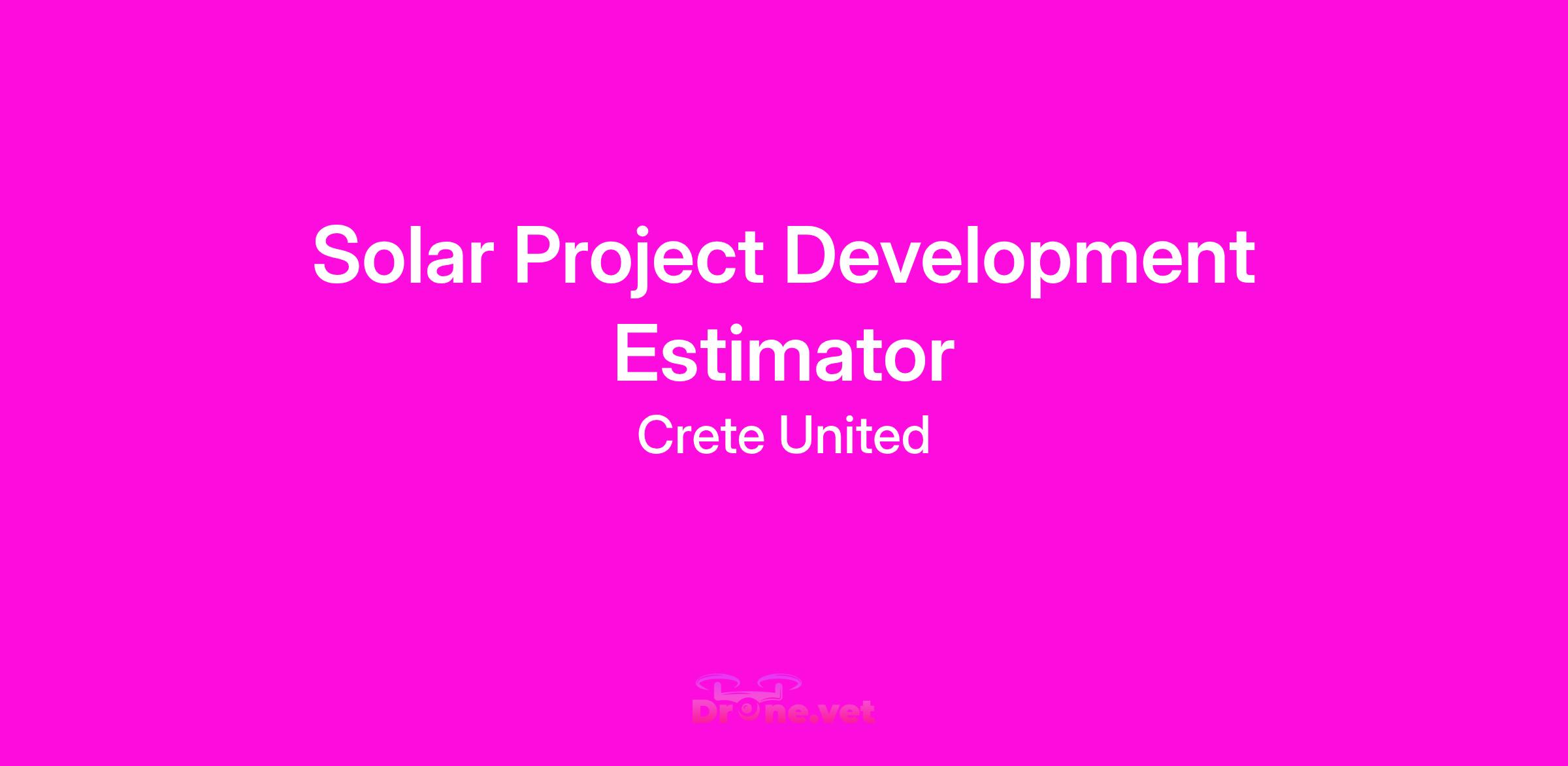 Solar Project Development Estimator

Crete United

Drone.vet